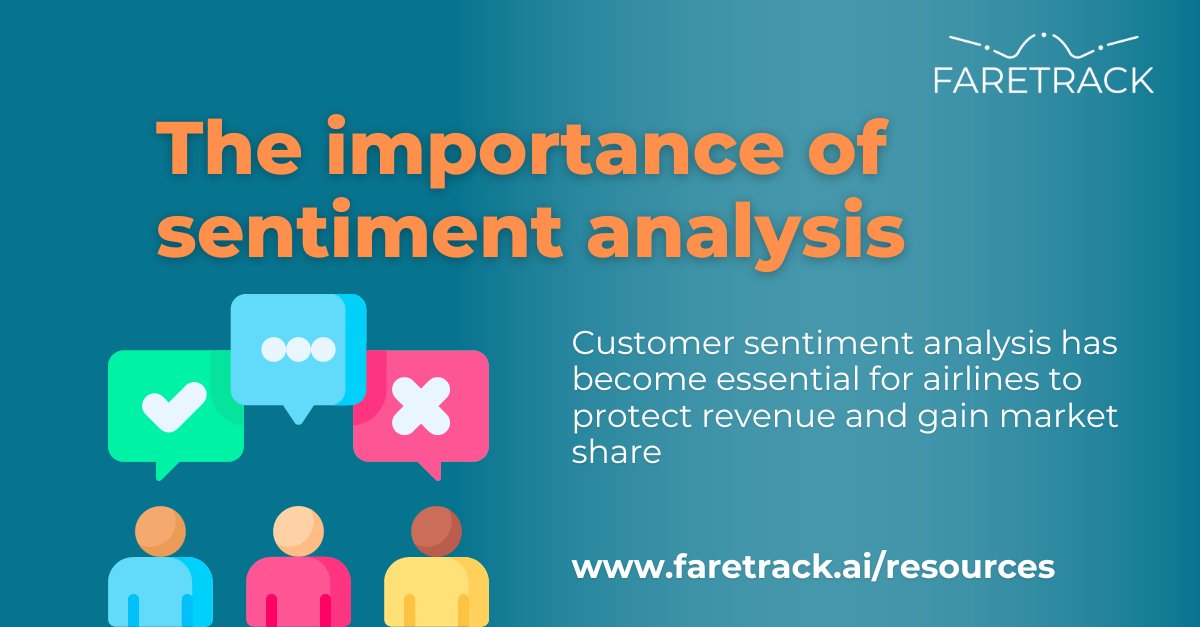 FARETRACK

The importance of sentiment analysis

Customer sentiment analysis has become essential for airlines to protect revenue and gain market share

www.faretrack.ai/resources